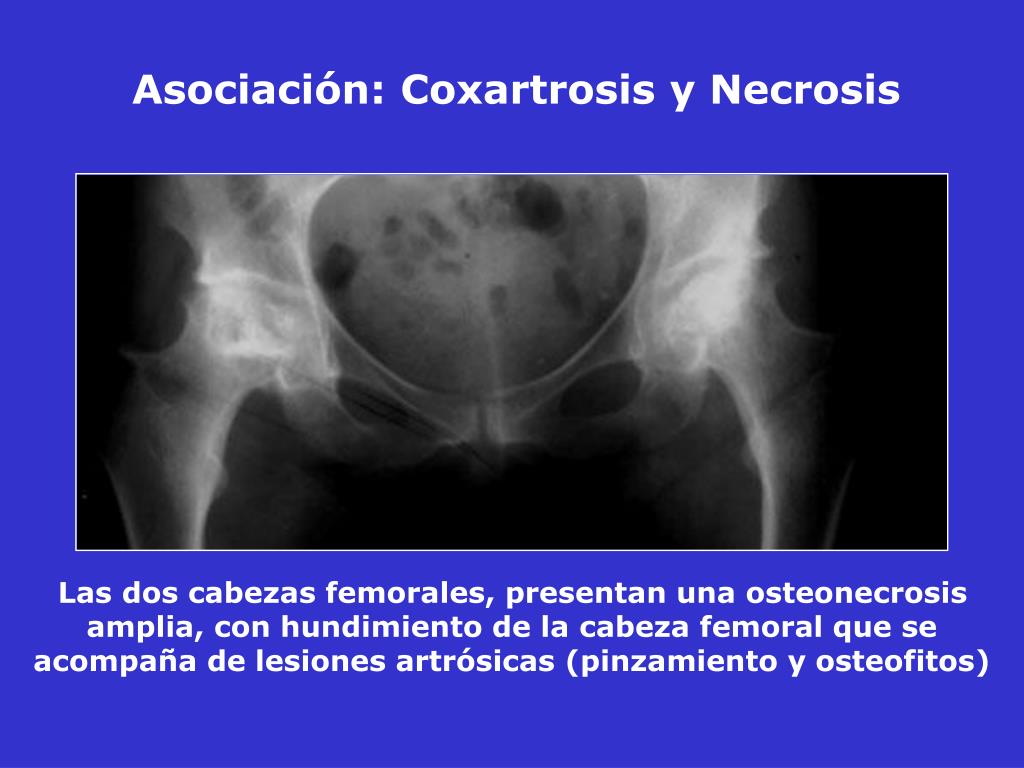 Asociación: Coxartrosis y Necrosis

Las dos cabezas femorales, presentan una osteonecrosis amplia, con hundimiento de la cabeza femoral que se acompaña de lesiones artrósicas (pinzamiento y osteofitos)